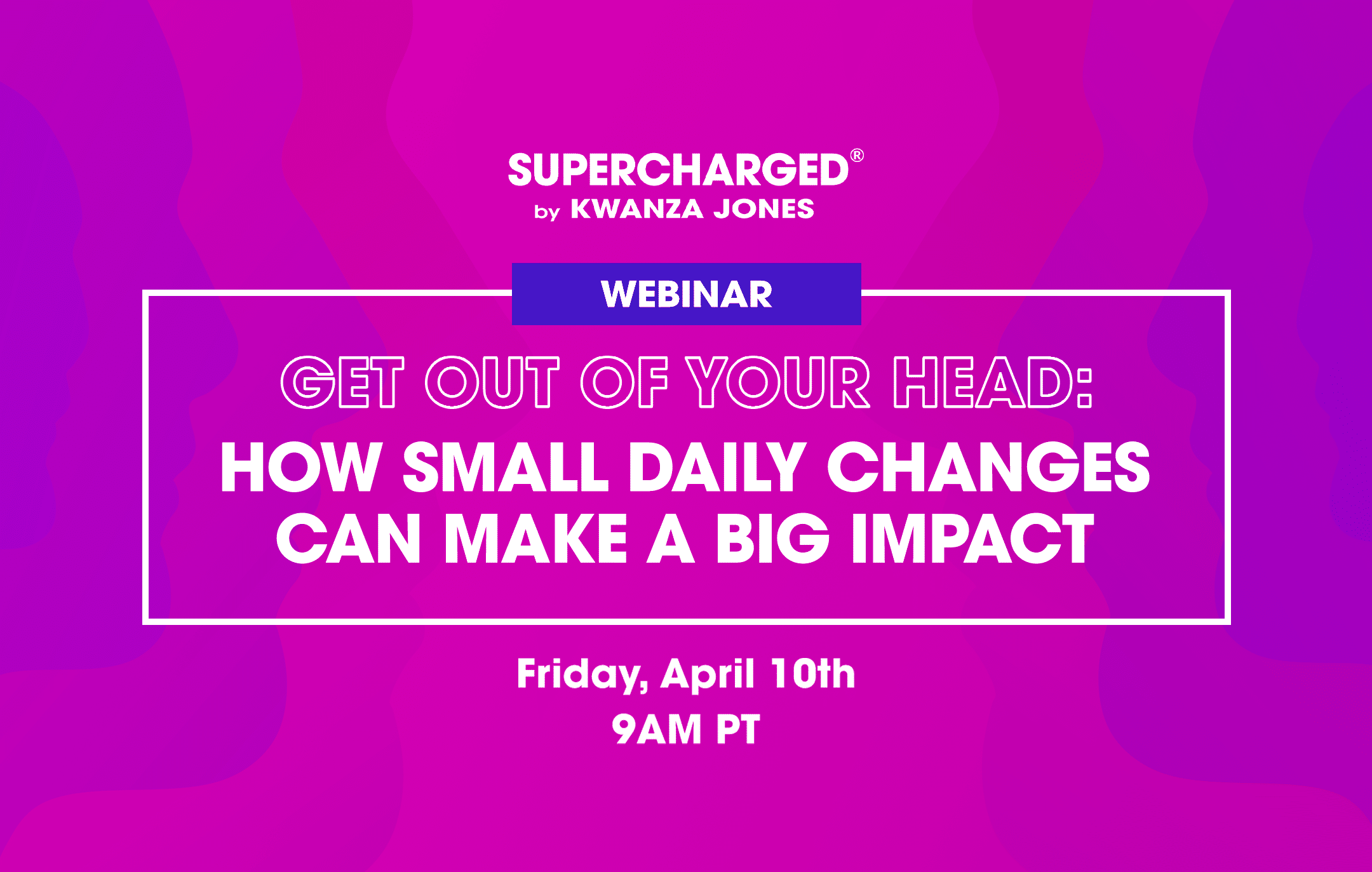 SUPERCHARGED®
by KWANZA JONES

WEBINAR

GET OUT OF YOUR HEAD:
HOW SMALL DAILY CHANGES CAN MAKE A BIG IMPACT

Friday, April 10th
9AM PT